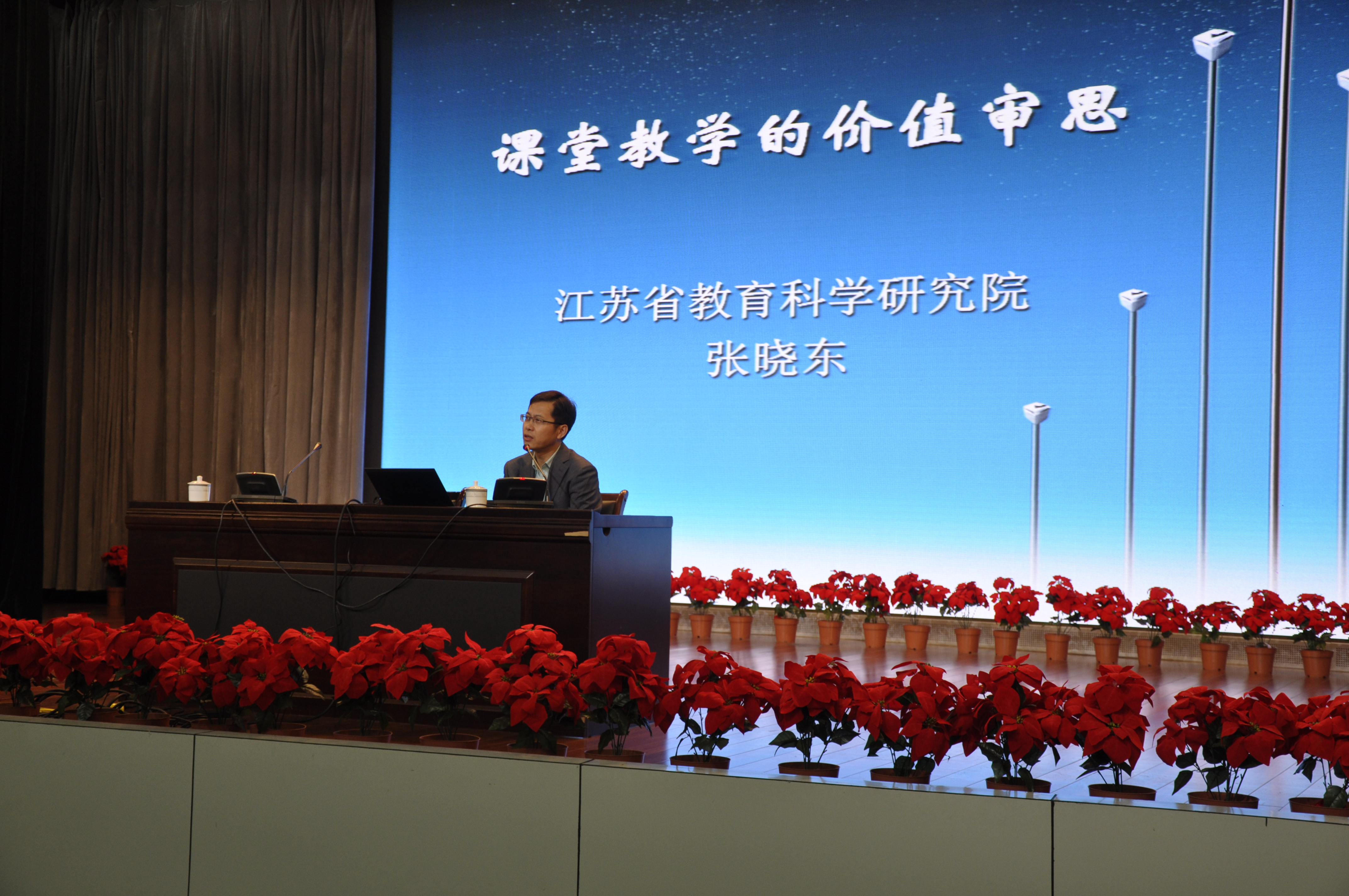 课堂教学的价值审思

江苏省教育科学研究院
张晓东